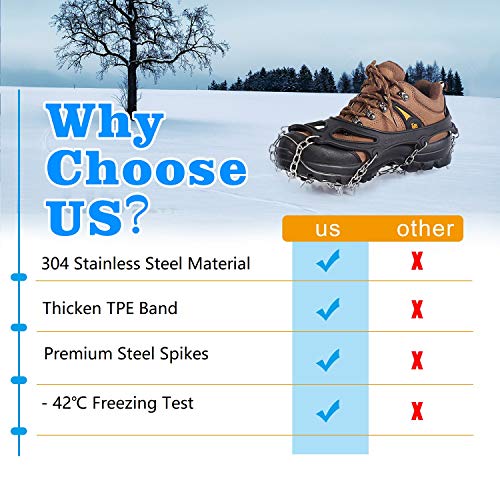 Why Choose US?

| | us | other |
|---|---|---|
| 304 Stainless Steel Material | ✓ | X |
| Thicken TPE Band | ✓ | X |
| Premium Steel Spikes | ✓ | X |
| - 42℃ Freezing Test | ✓ | X |